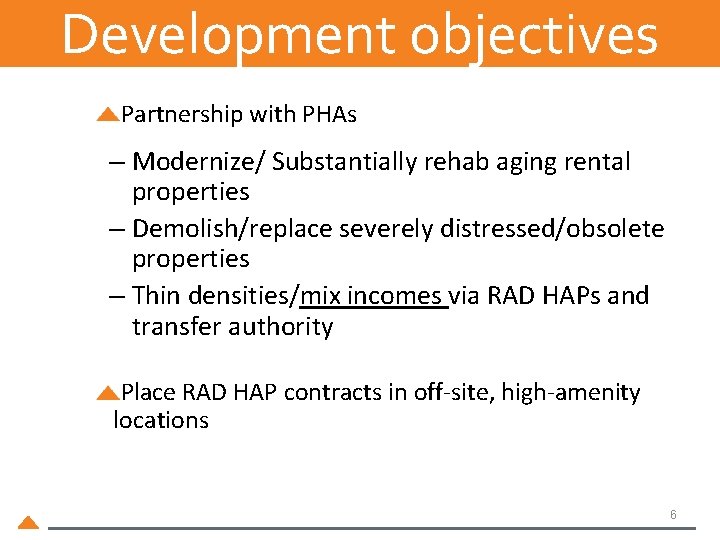 Development objectives

Partnership with PHAs

– Modernize/ Substantially rehab aging rental properties
– Demolish/replace severely distressed/obsolete properties
– Thin densities/mix incomes via RAD HAPs and transfer authority

Place RAD HAP contracts in off-site, high-amenity locations

6